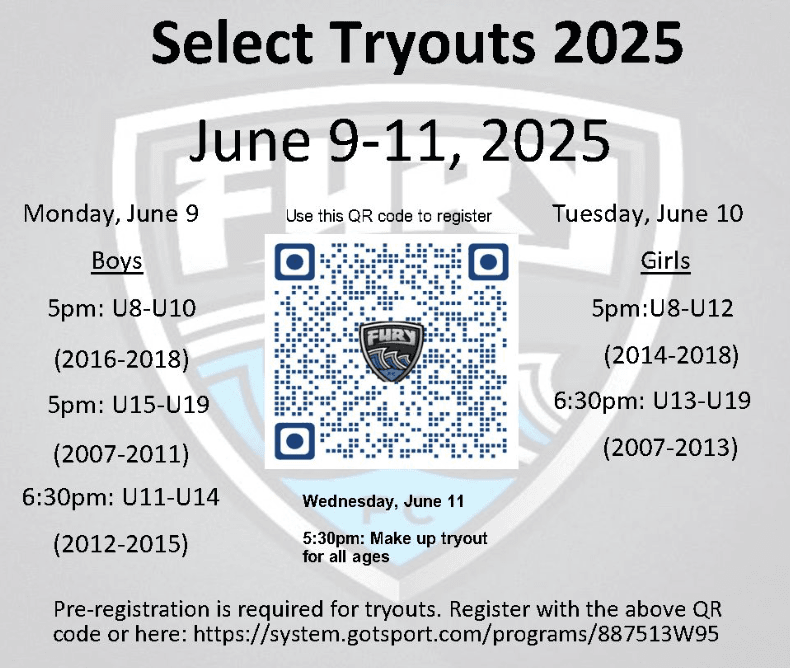 Select Tryouts 2025

June 9-11, 2025

Monday, June 9

Boys

5pm: U8-U10

(2016-2018)

5pm: U15-U19

(2007-2011)

6:30pm: U11-U14

(2012-2015)

Use this QR code to register

FURY

Wednesday, June 11

5:30pm: Make up tryout for all ages

Tuesday, June 10

Girls

5pm:U8-U12

(2014-2018)

6:30pm: U13-U19

(2007-2013)

Pre-registration is required for tryouts. Register with the above QR code or here: https://system.gotsport.com/programs/887513W95